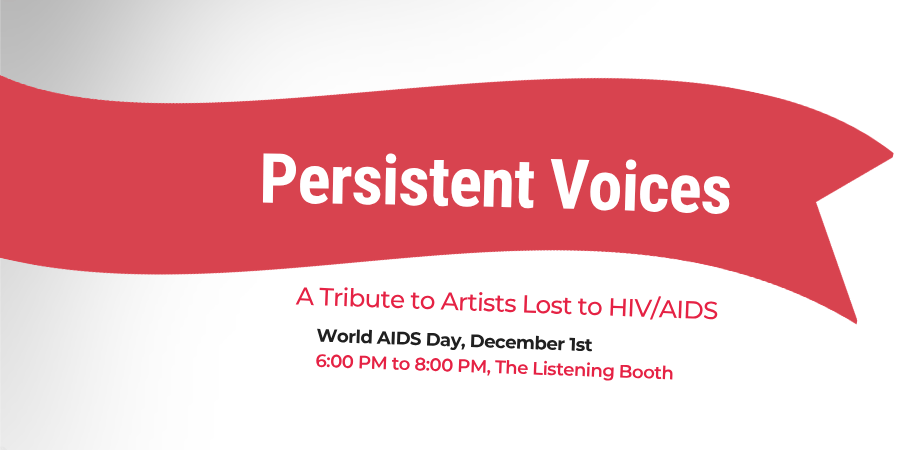 Persistent Voices

A Tribute to Artists Lost to HIV/AIDS

World AIDS Day, December 1st
6:00 PM to 8:00 PM, The Listening Booth